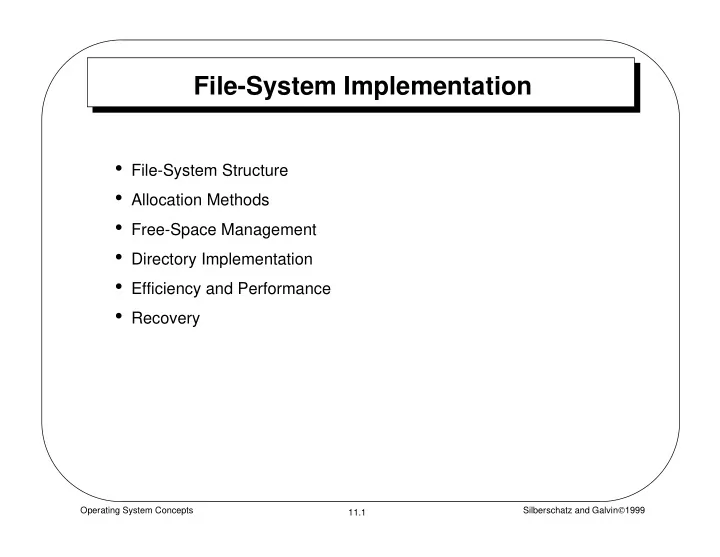 File-System Implementation

• File-System Structure
• Allocation Methods
• Free-Space Management
• Directory Implementation
• Efficiency and Performance
• Recovery

Operating System Concepts

11.1

Silberschatz and Galvin©1999